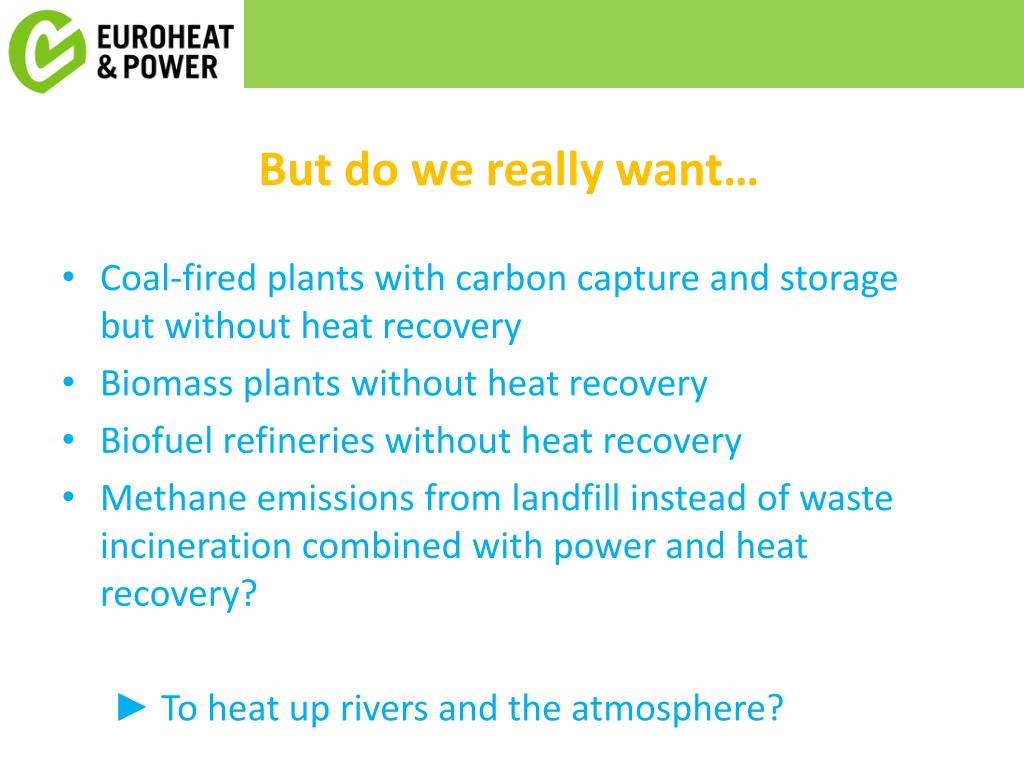 EUROHEAT
& POWER

But do we really want…

• Coal-fired plants with carbon capture and storage but without heat recovery
• Biomass plants without heat recovery
• Biofuel refineries without heat recovery
• Methane emissions from landfill instead of waste incineration combined with power and heat recovery?

► To heat up rivers and the atmosphere?